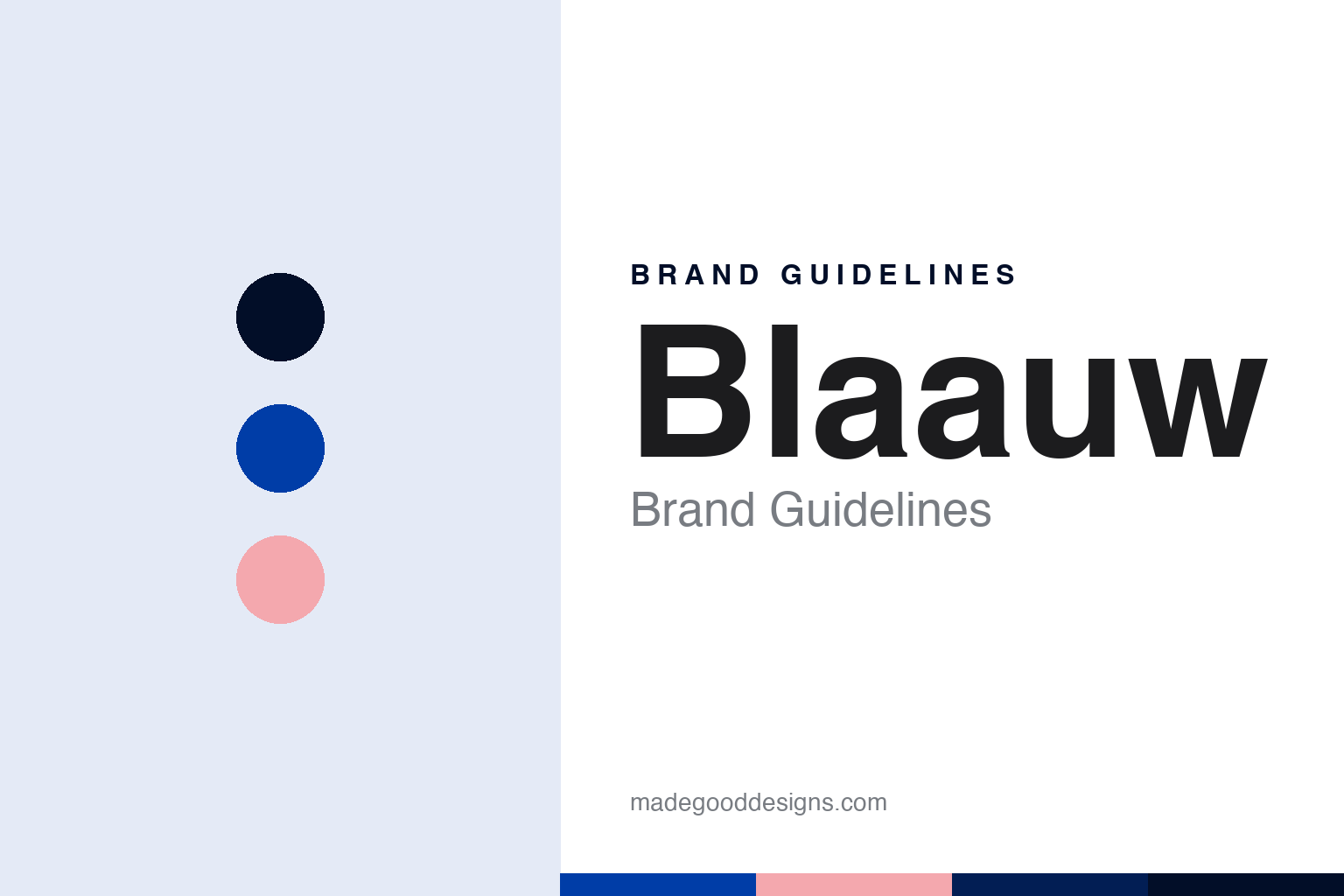 BRAND GUIDELINES

Blaauw

Brand Guidelines

madegooddesigns.com